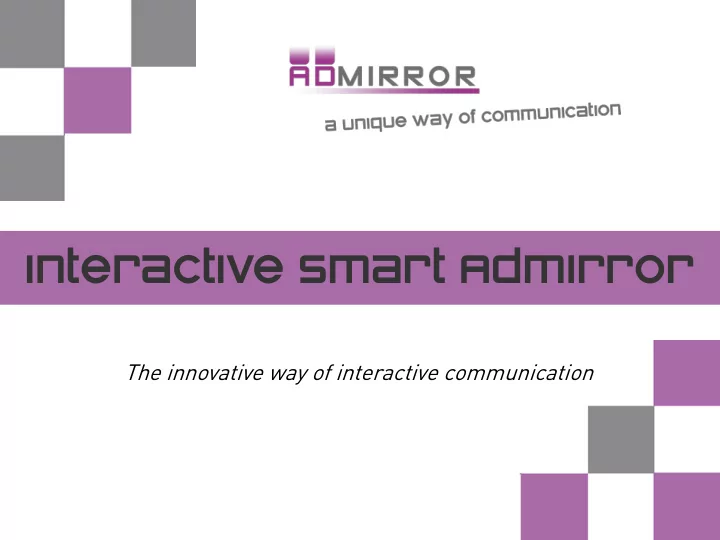 ADMIRROR

a unique way of communication

interactive smart Admirror

The innovative way of interactive communication